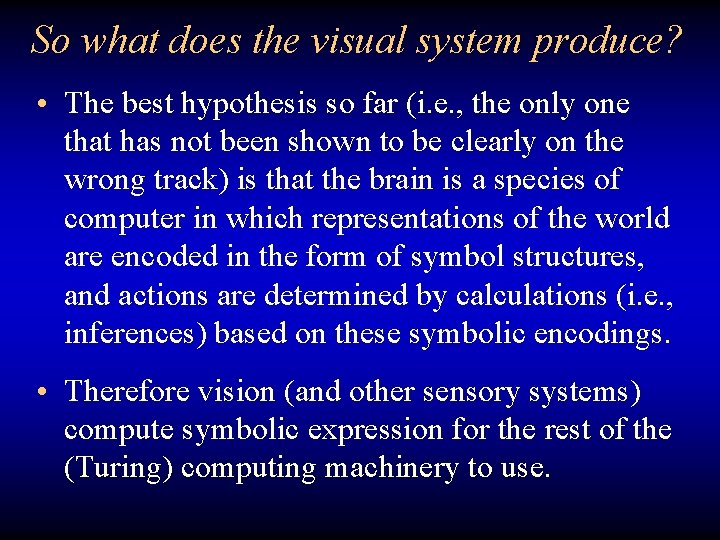 So what does the visual system produce?

• The best hypothesis so far (i.e., the only one that has not been shown to be clearly on the wrong track) is that the brain is a species of computer in which representations of the world are encoded in the form of symbol structures, and actions are determined by calculations (i.e., inferences) based on these symbolic encodings.

• Therefore vision (and other sensory systems) compute symbolic expression for the rest of the (Turing) computing machinery to use.